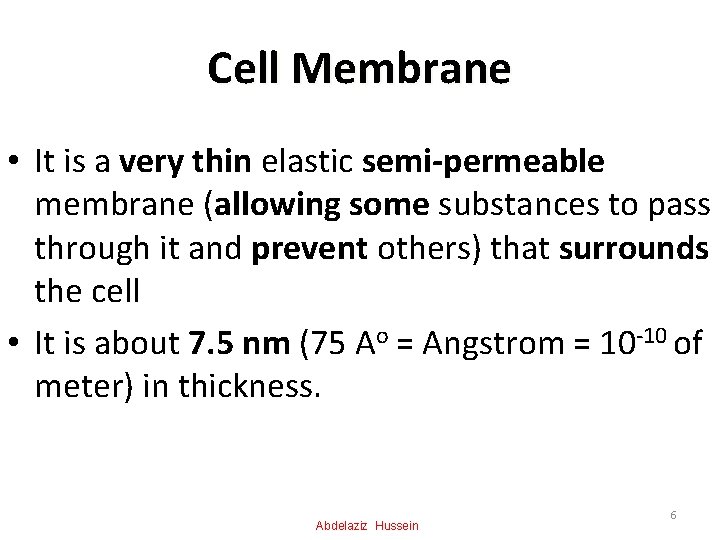 Cell Membrane

• It is a very thin elastic semi-permeable membrane (allowing some substances to pass through it and prevent others) that surrounds the cell

• It is about 7.5 nm (75 $A^o$ = Angstrom = $10^{-10}$ of meter) in thickness.

Abdelaziz Hussein

6